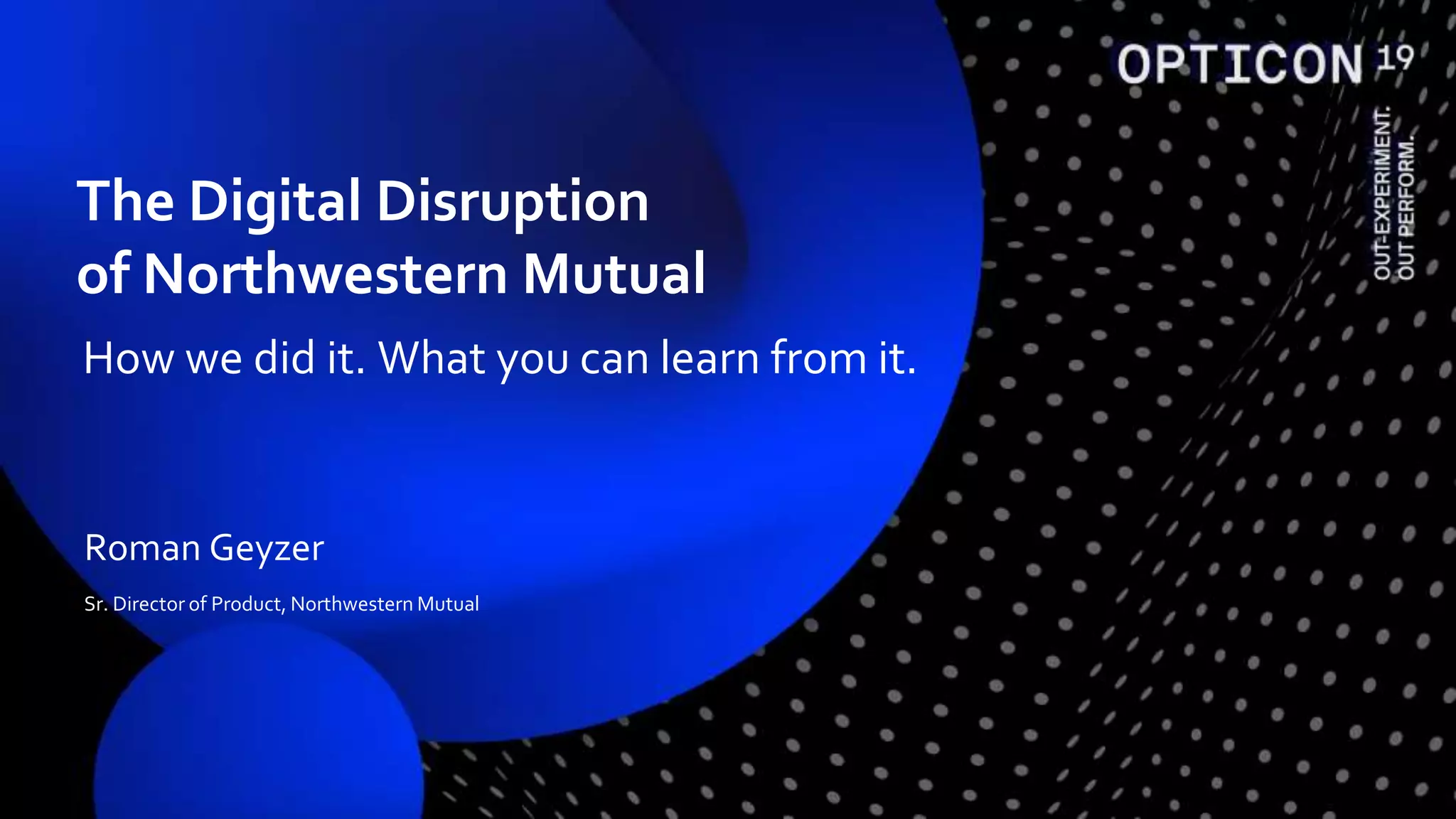 OPTICON 19

OUT-EXPERIMENT.
OUT PERFORM.

The Digital Disruption of Northwestern Mutual

How we did it. What you can learn from it.

Roman Geyzer

Sr. Director of Product, Northwestern Mutual